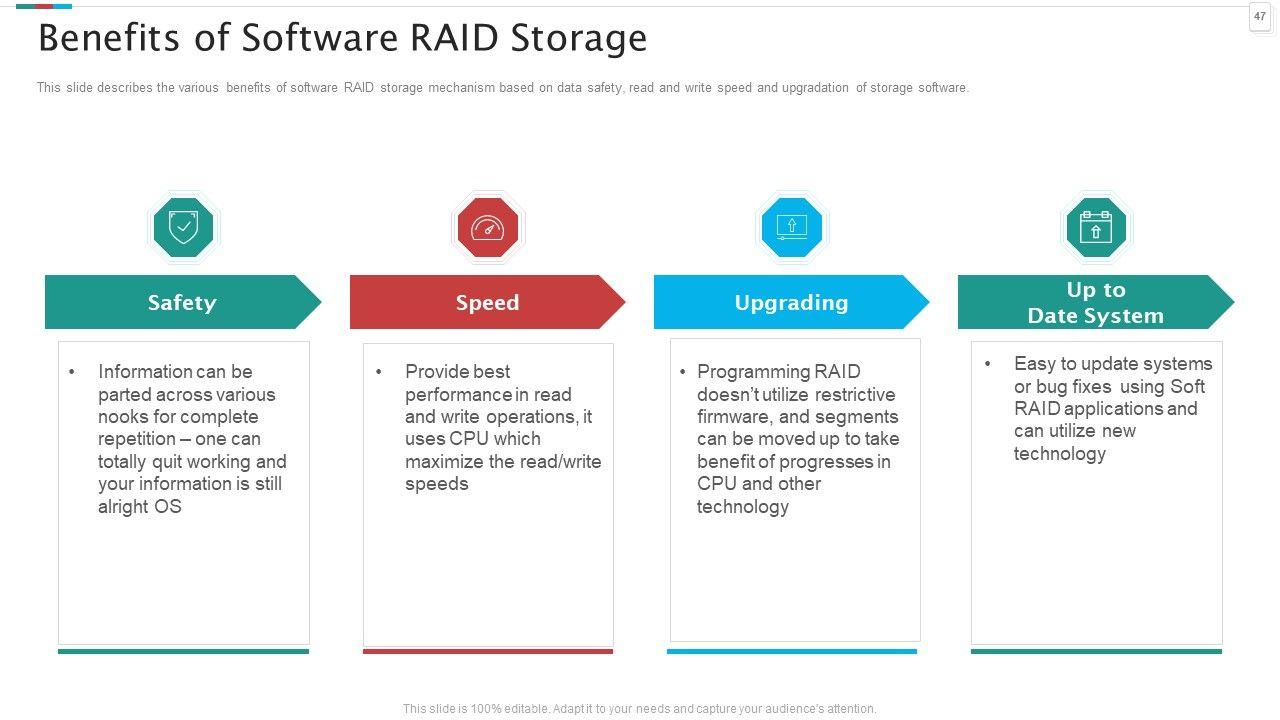 47

Benefits of Software RAID Storage

This slide describes the various benefits of software RAID storage mechanism based on data safety, read and write speed and upgradation of storage software.

Safety

• Information can be parted across various nooks for complete repetition – one can totally quit working and your information is still alright OS

Speed

• Provide best performance in read and write operations, it uses CPU which maximize the read/write speeds

Upgrading

• Programming RAID doesn't utilize restrictive firmware, and segments can be moved up to take benefit of progresses in CPU and other technology

Up to Date System

• Easy to update systems or bug fixes using Soft RAID applications and can utilize new technology

This slide is 100% editable. Adapt it to your needs and capture your audience's attention.